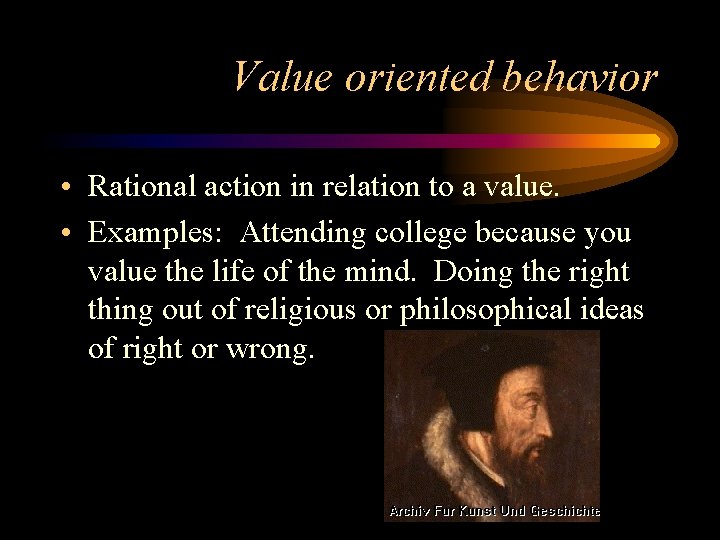 Value oriented behavior

• Rational action in relation to a value.

• Examples: Attending college because you value the life of the mind. Doing the right thing out of religious or philosophical ideas of right or wrong.

Archiv Fur Kunst Und Geschichte